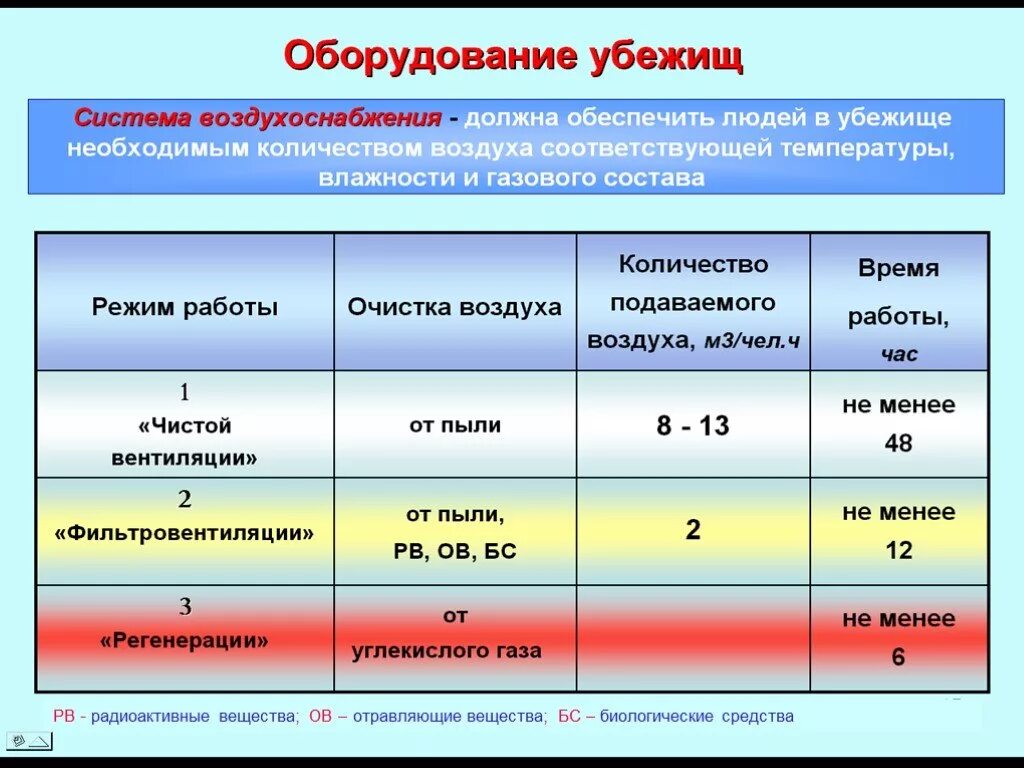 Оборудование убежищ

Система воздухоснабжения - должна обеспечить людей в убежище необходимым количеством воздуха соответствующей температуры, влажности и газового состава

| Режим работы | Очистка воздуха | Количество подаваемого воздуха, м3/чел.ч | Время работы, час |
|---|---|---|---|
| 1 «Чистой вентиляции» | от пыли | 8 - 13 | не менее 48 |
| 2 «Фильтровентиляции» | от пыли, РВ, ОВ, БС | 2 | не менее 12 |
| 3 «Регенерации» | от углекислого газа | | не менее 6 |

РВ - радиоактивные вещества; ОВ – отравляющие вещества; БС – биологические средства